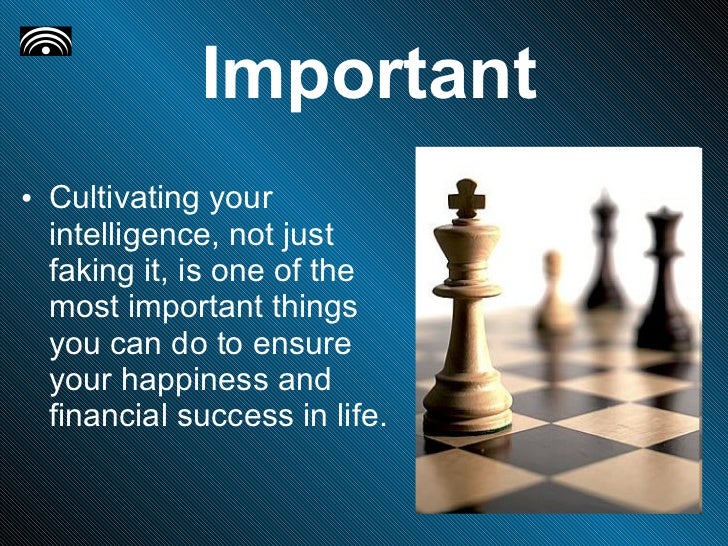 Important

• Cultivating your intelligence, not just faking it, is one of the most important things you can do to ensure your happiness and financial success in life.